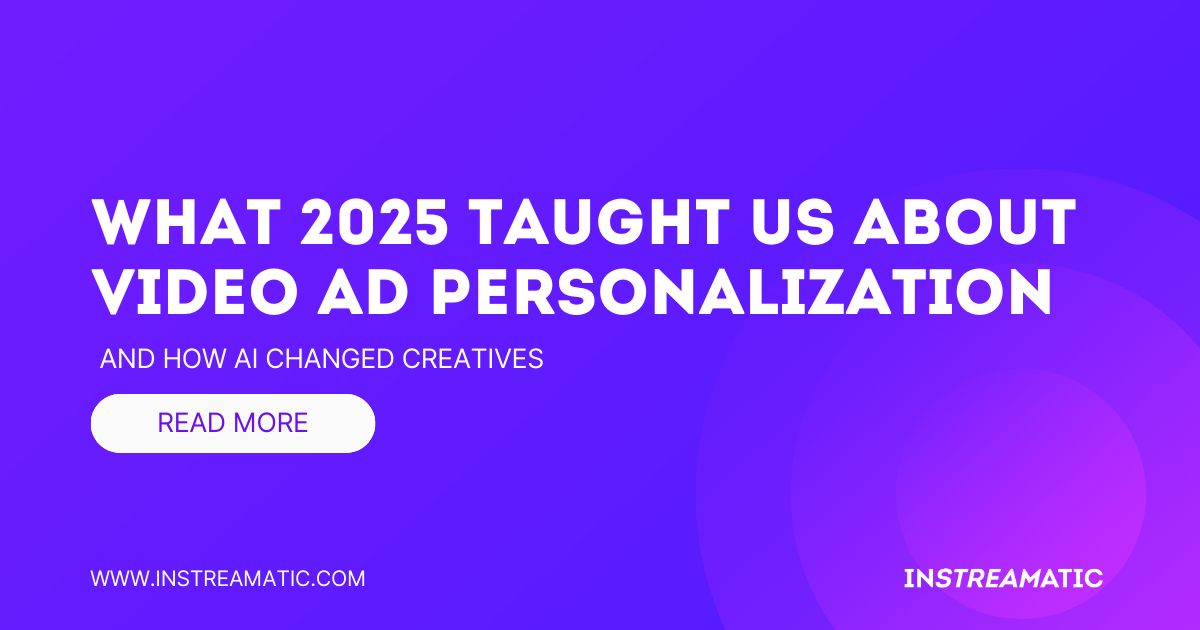 WHAT 2025 TAUGHT US ABOUT VIDEO AD PERSONALIZATION

AND HOW AI CHANGED CREATIVES

READ MORE

WWW.INSTREAMATIC.COM

INSTREAMATIC